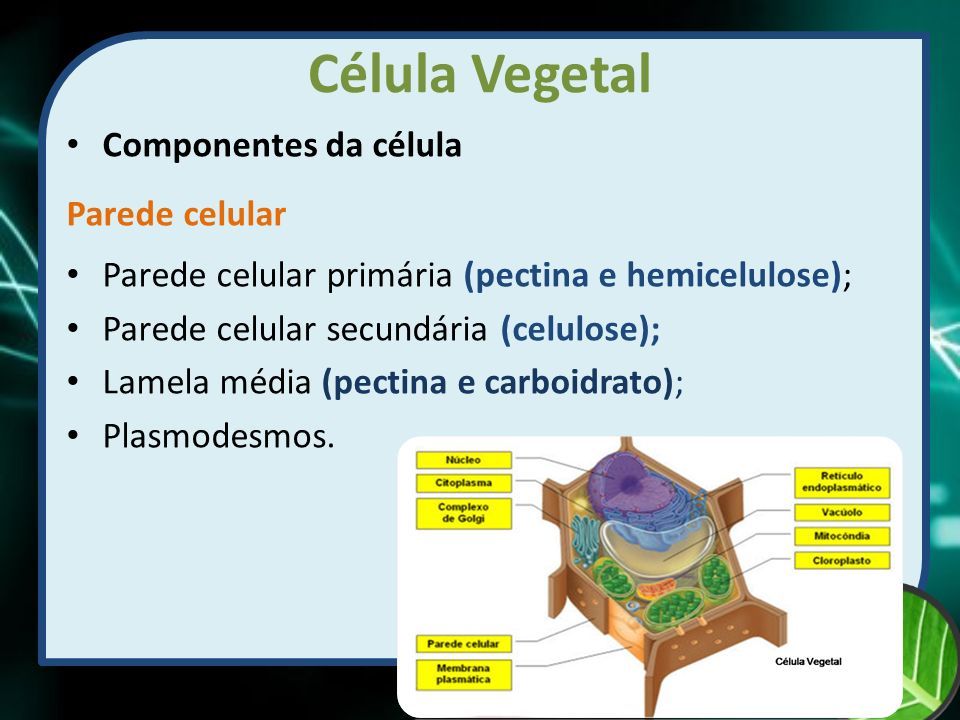 Célula Vegetal

• Componentes da célula

Parede celular

• Parede celular primária (pectina e hemicelulose);
• Parede celular secundária (celulose);
• Lamela média (pectina e carboidrato);
• Plasmodesmos.

Núcleo
Citoplasma
Complexo de Golgi
Parede celular
Membrana plasmática
Retículo endoplasmático
Vacúolo
Mitocôndria
Cloroplasto
Célula Vegetal